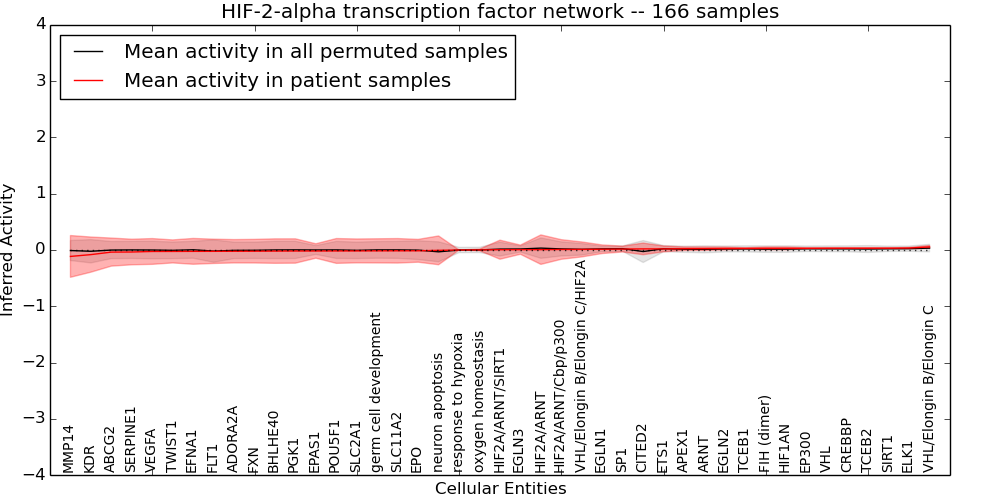 HIF-2-alpha transcription factor network -- 166 samples

Mean activity in all permuted samples
Mean activity in patient samples

Inferred Activity

4
3
2
1
0
−1
−2
−3
−4

MMP14
KDR
ABCG2
SERPINE1
VEGFA
TWIST1
EFNA1
FLT1
ADORA2A
FXN
BHLHE40
PGK1
EPAS1
POU5F1
SLC2A1
germ cell development
SLC11A2
EPO
neuron apoptosis
response to hypoxia
oxygen homeostasis
HIF2A/ARNT/SIRT1
EGLN3
HIF2A/ARNT
HIF2A/ARNT/Cbp/p300
VHL/Elongin B/Elongin C/HIF2A
EGLN1
SP1
CITED2
ETS1
APEX1
ARNT
EGLN2
TCEB1
FIH (dimer)
HIF1AN
EP300
VHL
CREBBP
TCEB2
SIRT1
ELK1
VHL/Elongin B/Elongin C

Cellular Entities